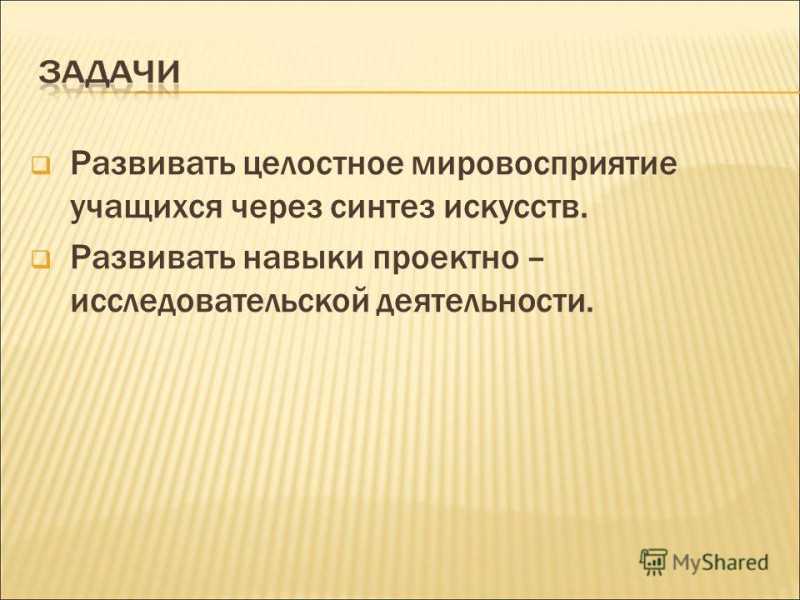 ЗАДАЧИ

Развивать целостное мировосприятие учащихся через синтез искусств.

Развивать навыки проектно – исследовательской деятельности.

MyShared